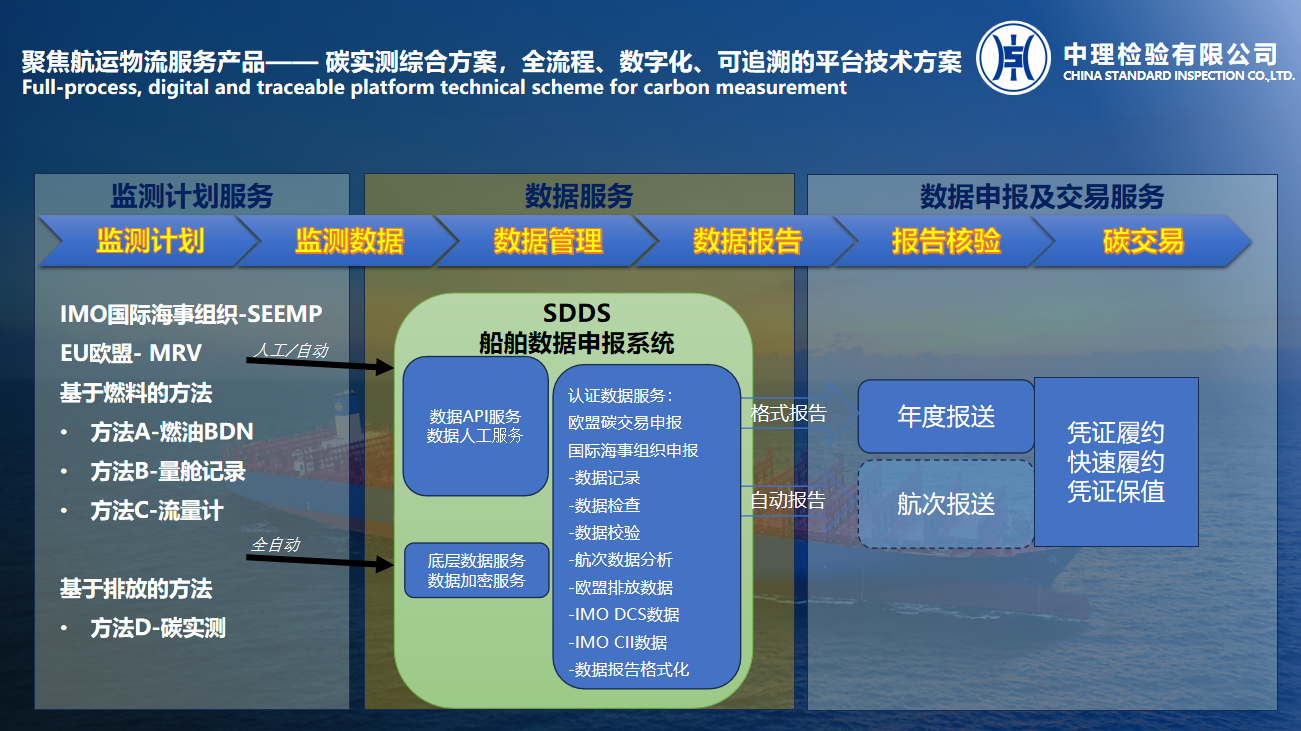 聚焦航运物流服务产品—— 碳实测综合方案，全流程、数字化、可追溯的平台技术方案
Full-process, digital and traceable platform technical scheme for carbon measurement

中理检验有限公司
CHINA STANDARD INSPECTION CO.,LTD.

监测计划服务

数据服务

数据申报及交易服务

监测计划

监测数据

数据管理

数据报告

报告核验

碳交易

IMO国际海事组织-SEEMP
EU欧盟- MRV
基于燃料的方法
• 方法A-燃油BDN
• 方法B-量舱记录
• 方法C-流量计

基于排放的方法
• 方法D-碳实测

人工/自动

全自动

SDDS
船舶数据申报系统

数据API服务
数据人工服务

底层数据服务
数据加密服务

认证数据服务：
欧盟碳交易申报
国际海事组织申报
-数据记录
-数据检查
-数据校验
-航次数据分析
-欧盟排放数据
-IMO DCS数据
-IMO CII数据
-数据报告格式化

格式报告

自动报告

年度报送

航次报送

凭证履约
快速履约
凭证保值